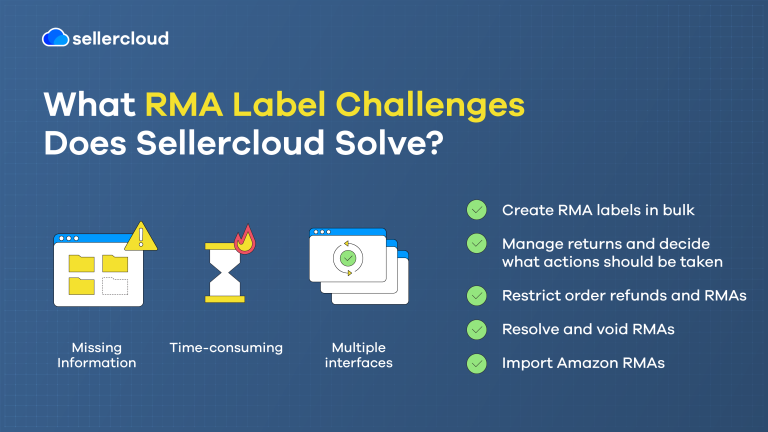 sellercloud

What RMA Label Challenges Does Sellercloud Solve?

Missing Information

Time-consuming

Multiple interfaces

Create RMA labels in bulk

Manage returns and decide what actions should be taken

Restrict order refunds and RMAs

Resolve and void RMAs

Import Amazon RMAs